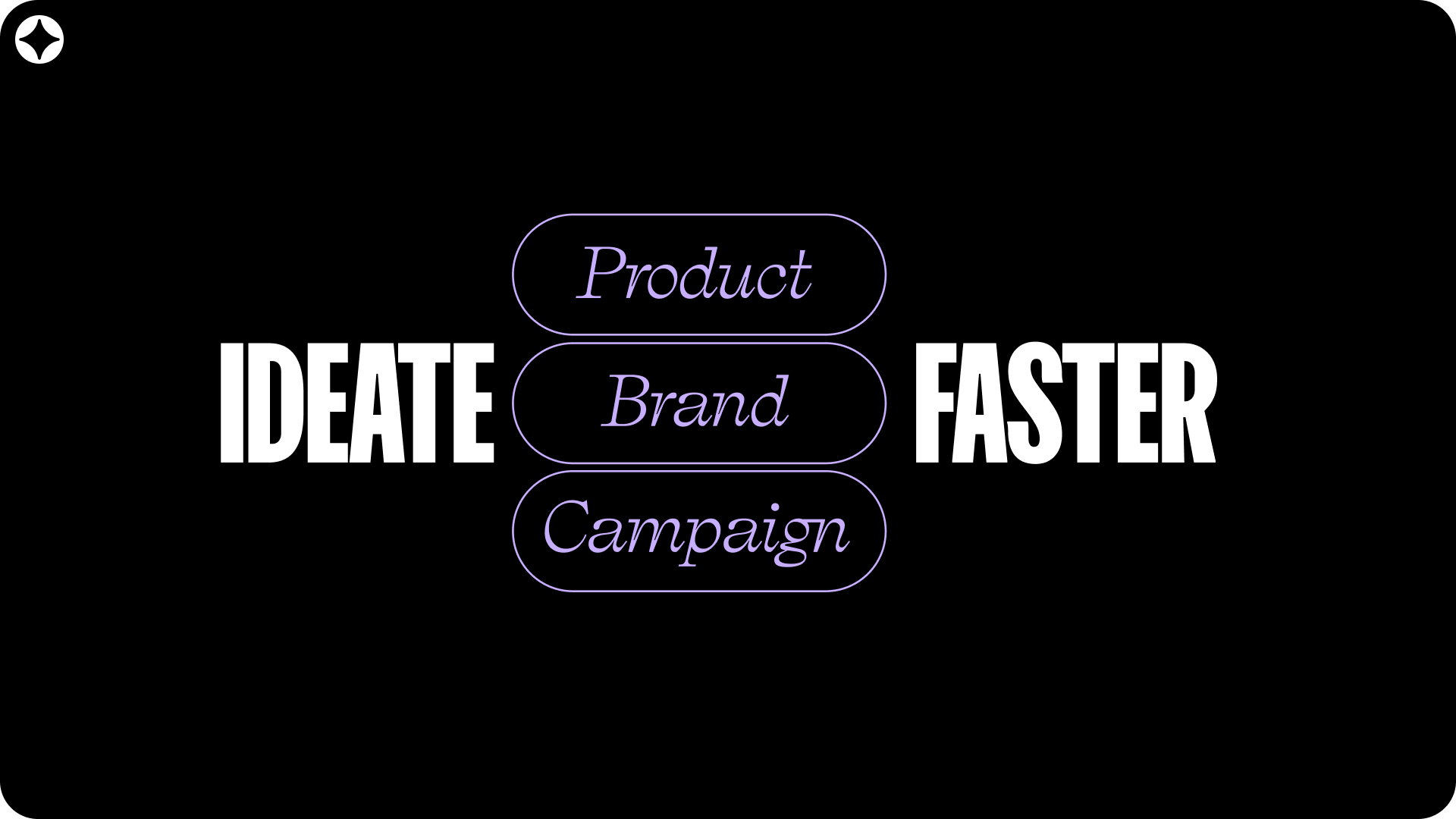 IDEATE

Product

Brand

Campaign

FASTER